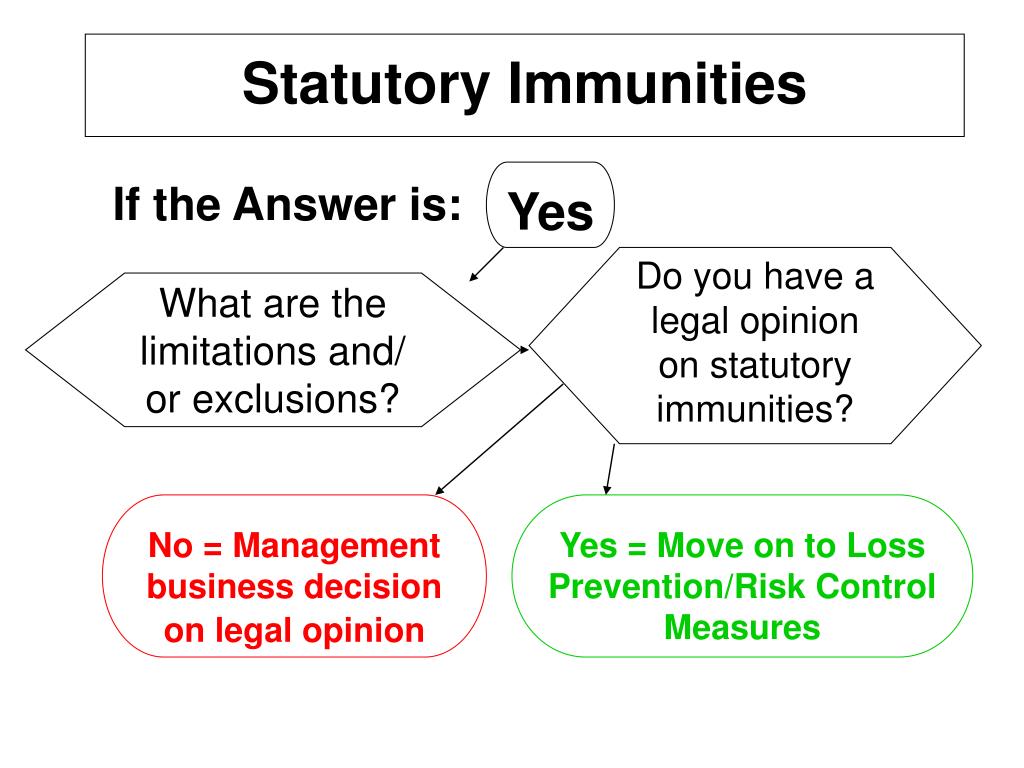 Statutory Immunities

If the Answer is: Yes

What are the limitations and/ or exclusions?

Do you have a legal opinion on statutory immunities?

No = Management business decision on legal opinion

Yes = Move on to Loss Prevention/Risk Control Measures